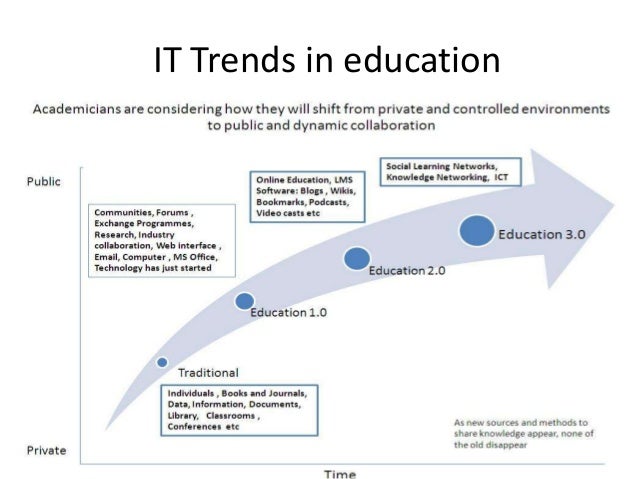 IT Trends in education

Academicians are considering how they will shift from private and controlled environments to public and dynamic collaboration

Public

Communities, Forums , Exchange Programmes, Research, Industry collaboration, Web interface , Email, Computer , MS Office, Technology has just started

Online Education, LMS Software: Blogs , Wikis, Bookmarks, Podcasts, Video casts etc

Social Learning Networks, Knowledge Networking, ICT

Education 3.0

Education 2.0

Education 1.0

Traditional

Individuals , Books and Journals, Data, Information, Documents, Library, Classrooms , Conferences etc

As new sources and methods to share knowledge appear, none of the old disappear

Private

Time